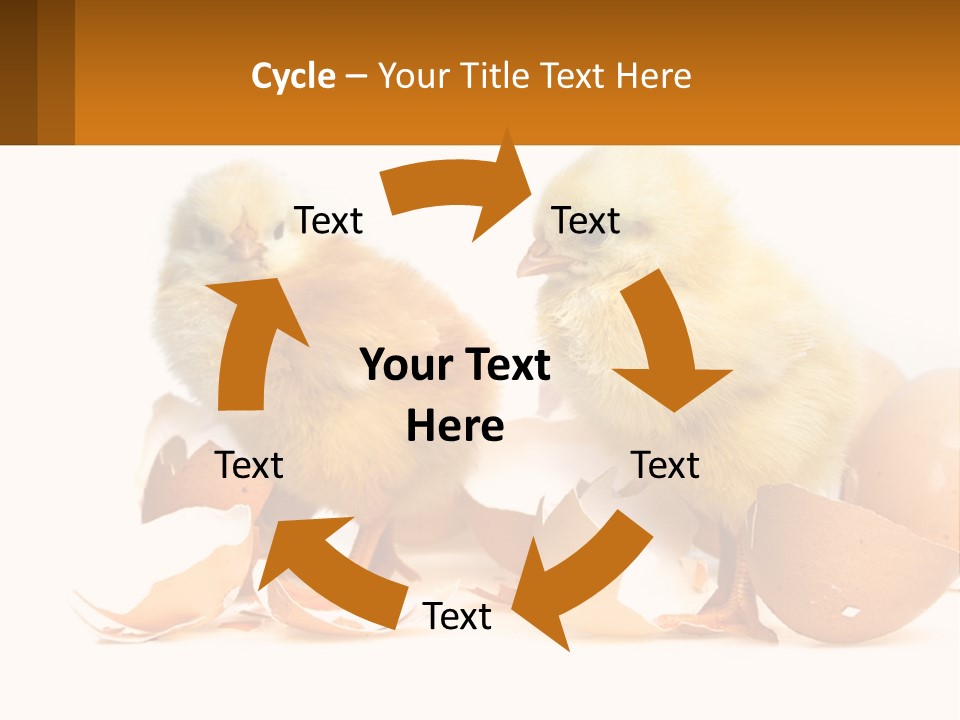 Cycle – Your Title Text Here

Text

Text

Your Text Here

Text

Text

Text